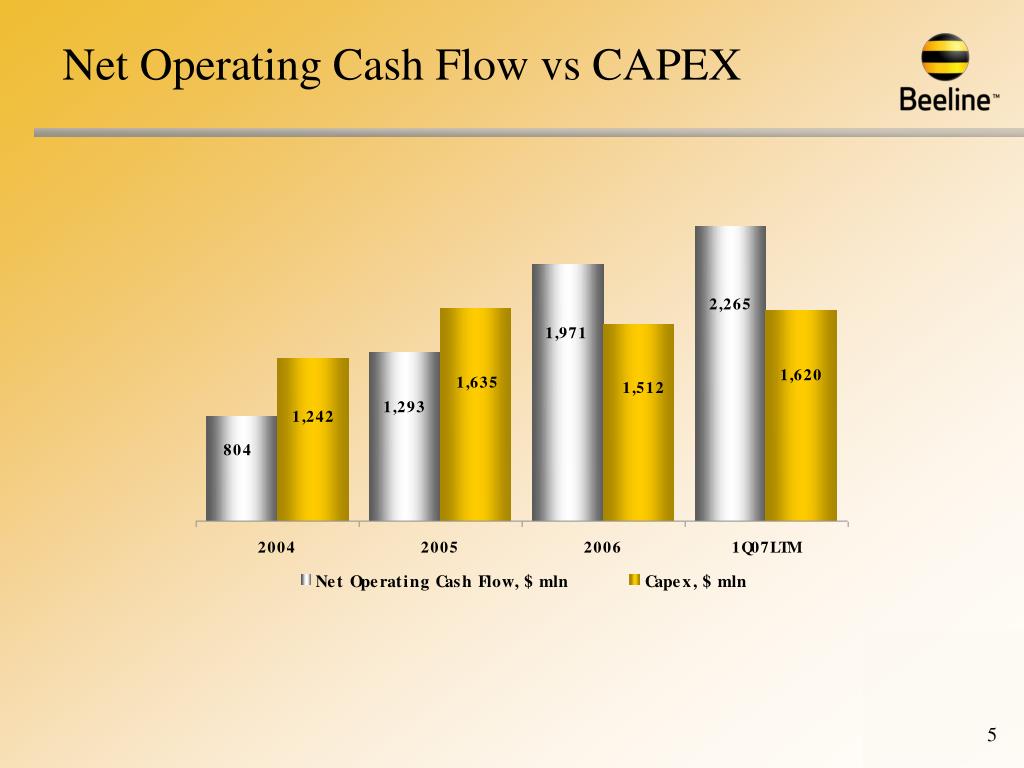 Net Operating Cash Flow vs CAPEX

Beeline™

804
1,242
1,293
1,635
1,971
1,512
2,265
1,620

2004
2005
2006
1Q07LTM

Net Operating Cash Flow, $ mln
Capex, $ mln

5